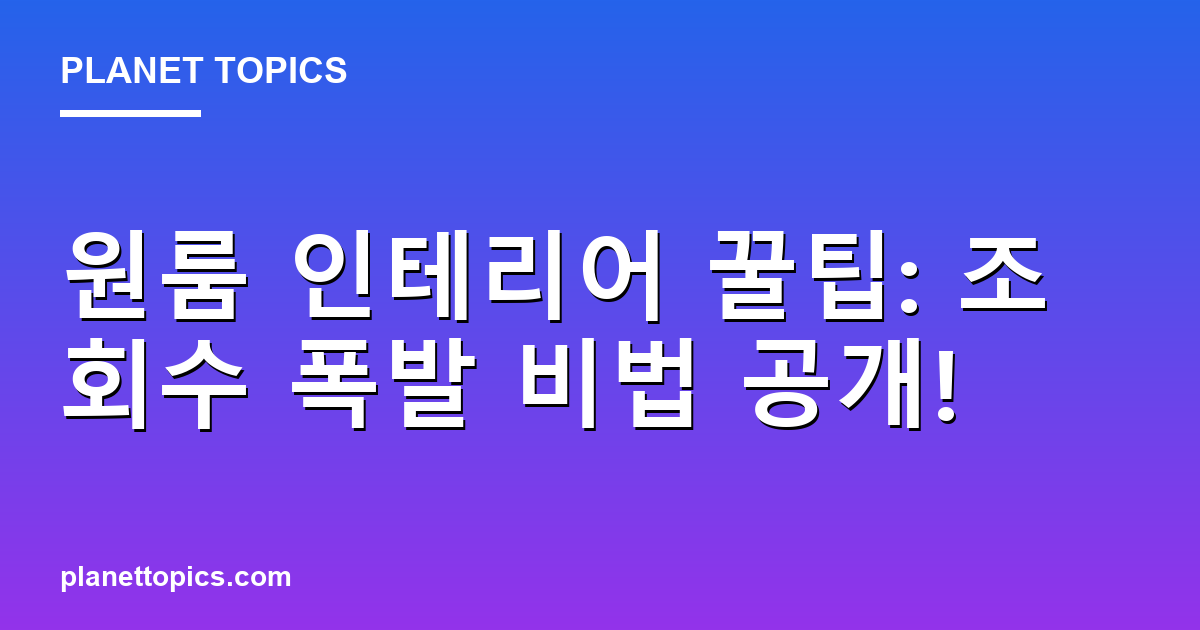 PLANET TOPICS

원룸 인테리어 꿀팁: 조회수 폭발 비법 공개!

planettopics.com